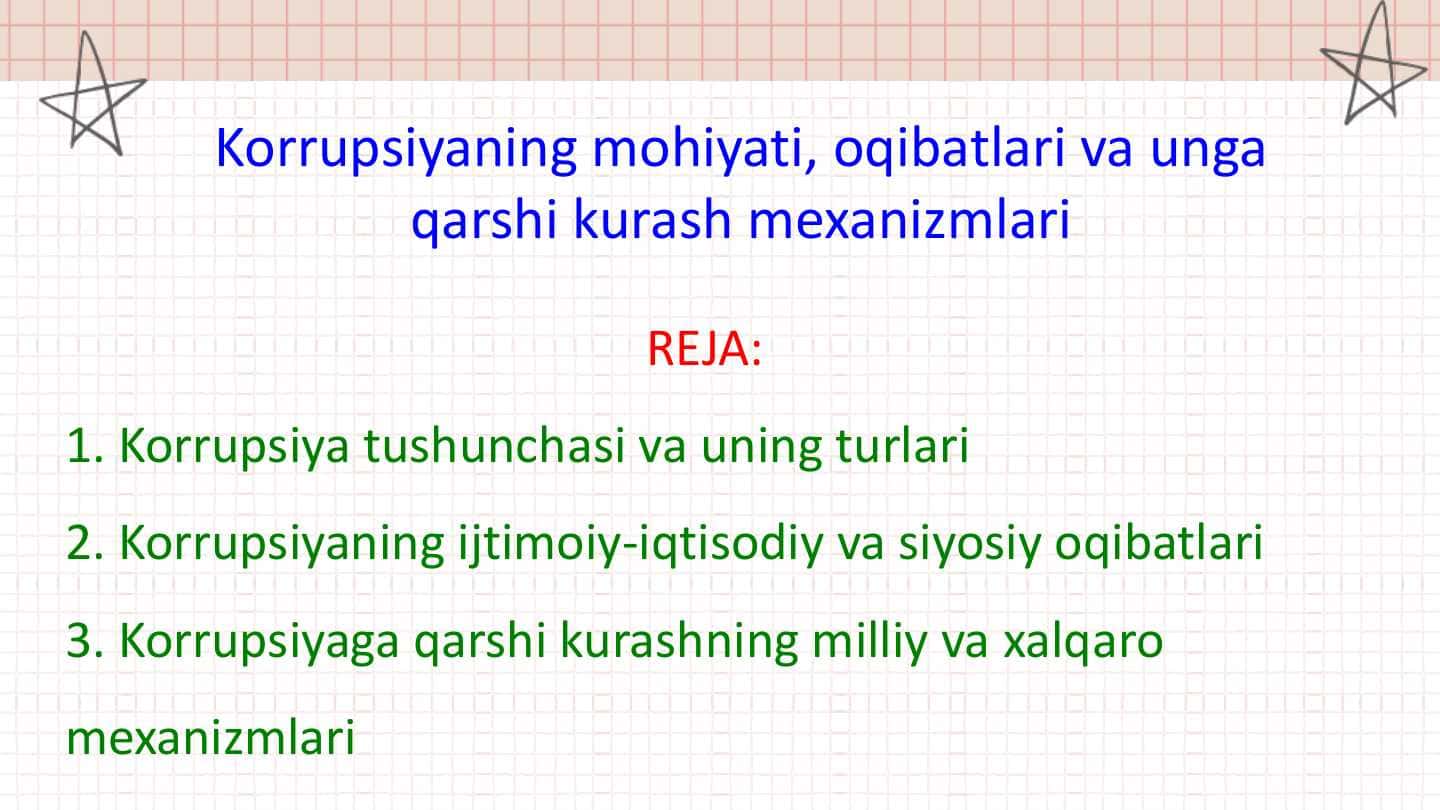 Korrupsiyaning mohiyati, oqibatlari va unga qarshi kurash mexanizmlari

REJA:

1. Korrupsiya tushunchasi va uning turlari

2. Korrupsiyaning ijtimoiy-iqtisodiy va siyosiy oqibatlari

3. Korrupsiyaga qarshi kurashning milliy va xalqaro mexanizmlari